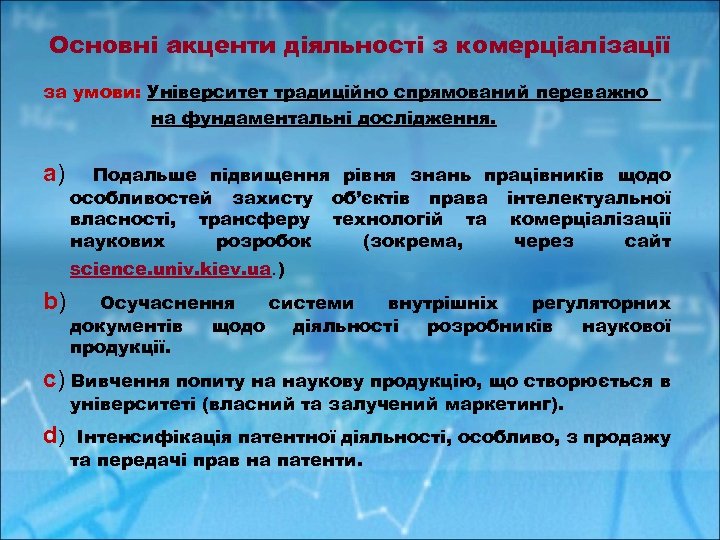 Основні акценти діяльності з комерціалізації

за умови: Університет традиційно спрямований переважно на фундаментальні дослідження.

a) Подальше підвищення рівня знань працівників щодо особливостей захисту об'єктів права інтелектуальної власності, трансферу технологій та комерціалізації наукових розробок (зокрема, через сайт science.univ.kiev.ua.)

b) Осучаснення системи внутрішніх регуляторних документів щодо діяльності розробників наукової продукції.

c) Вивчення попиту на наукову продукцію, що створюється в університеті (власний та залучений маркетинг).

d) Інтенсифікація патентної діяльності, особливо, з продажу та передачі прав на патенти.